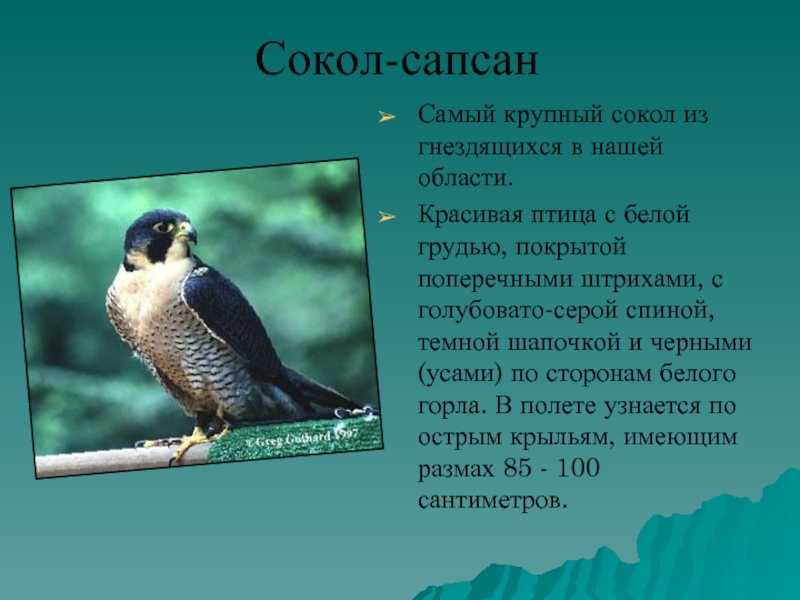 Сокол-сапсан

➢ Самый крупный сокол из гнездящихся в нашей области.

➢ Красивая птица с белой грудью, покрытой поперечными штрихами, с голубовато-серой спиной, темной шапочкой и черными (усами) по сторонам белого горла. В полете узнается по острым крыльям, имеющим размах 85 - 100 сантиметров.

©Greg Guthard 1997